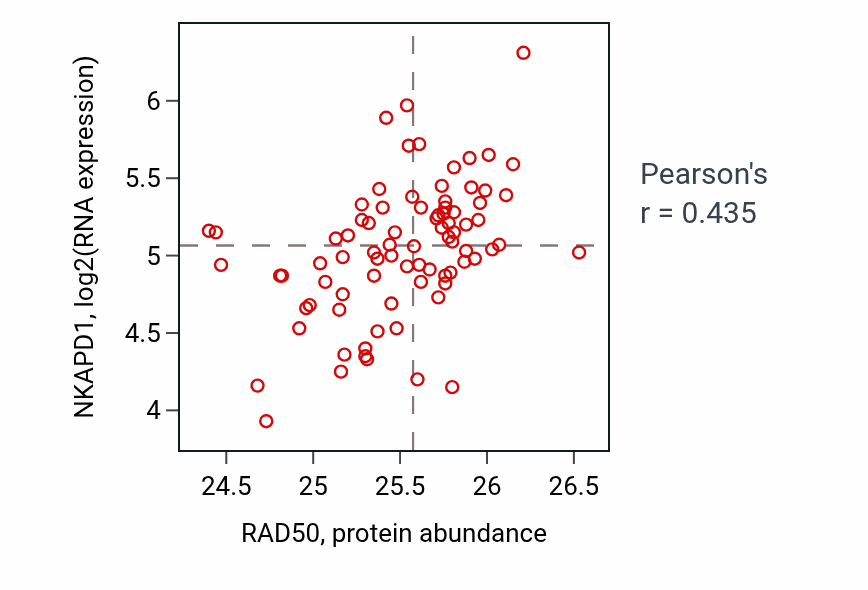 NKAPD1, log2(RNA expression)

6
5.5
5
4.5
4

24.5
25
25.5
26
26.5

RAD50, protein abundance

Pearson's
r = 0.435